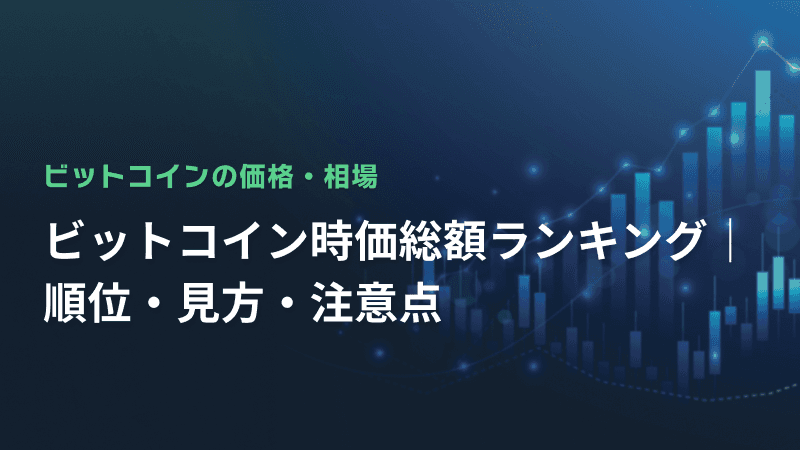 ビットコインの価格・相場

ビットコイン時価総額ランキング｜順位・見方・注意点